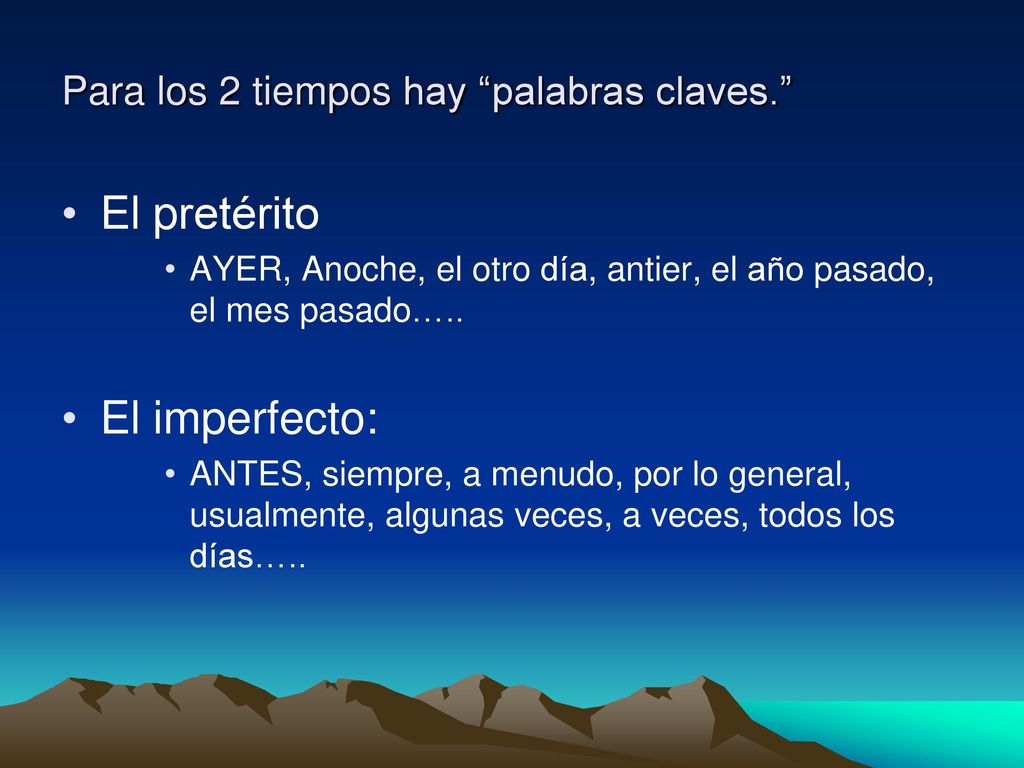 Para los 2 tiempos hay “palabras claves.”

• El pretérito
  • AYER, Anoche, el otro día, antier, el año pasado, el mes pasado…..

• El imperfecto:
  • ANTES, siempre, a menudo, por lo general, usualmente, algunas veces, a veces, todos los días…..